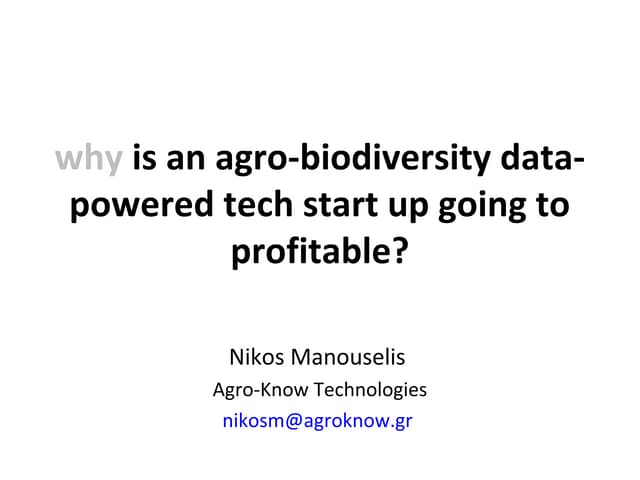 why is an agro-biodiversity data-powered tech start up going to profitable?

Nikos Manouselis
Agro-Know Technologies
nikosm@agroknow.gr